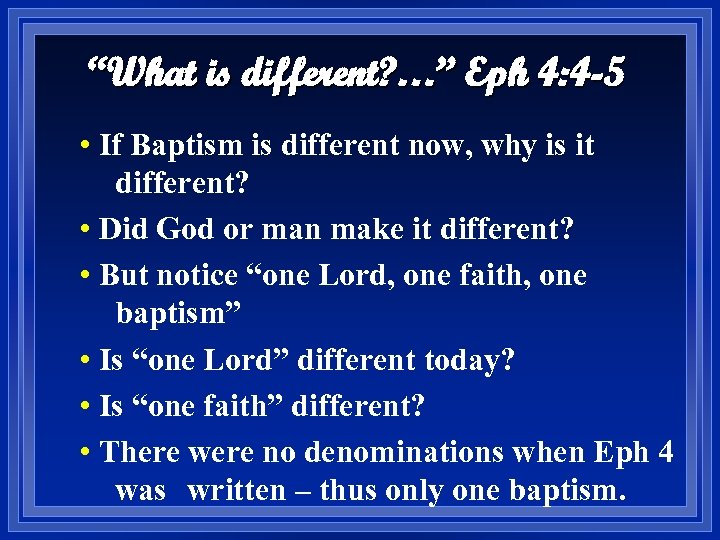 “What is different?…” Eph 4:4-5

• If Baptism is different now, why is it different?

• Did God or man make it different?

• But notice “one Lord, one faith, one baptism”

• Is “one Lord” different today?

• Is “one faith” different?

• There were no denominations when Eph 4 was written – thus only one baptism.